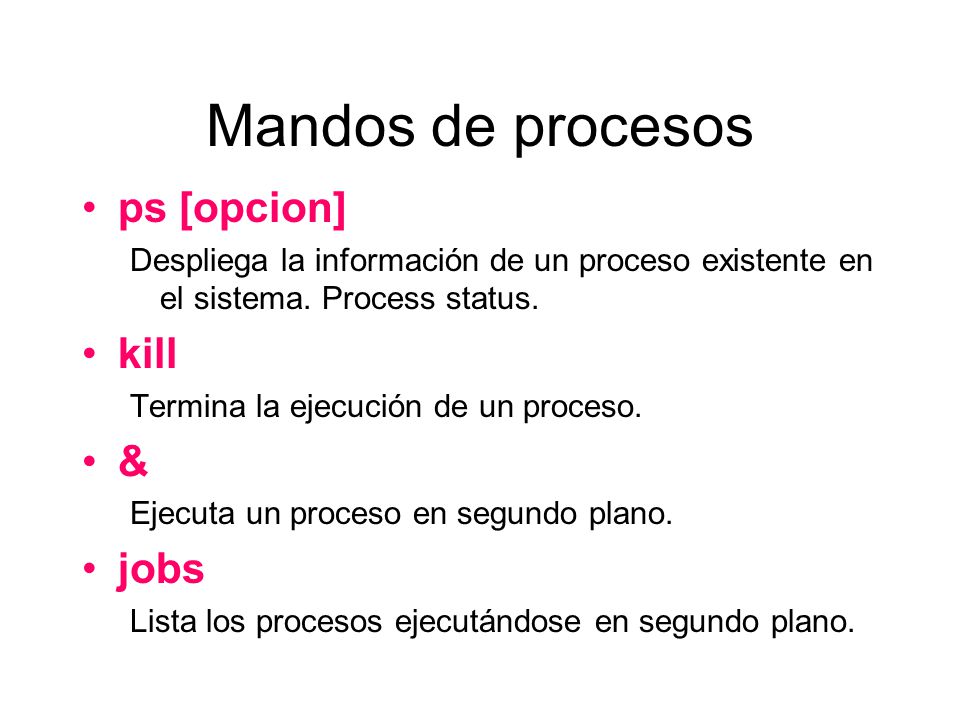 Mandos de procesos

• ps [opcion]

Despliega la información de un proceso existente en el sistema. Process status.

• kill

Termina la ejecución de un proceso.

• &

Ejecuta un proceso en segundo plano.

• jobs

Lista los procesos ejecutándose en segundo plano.